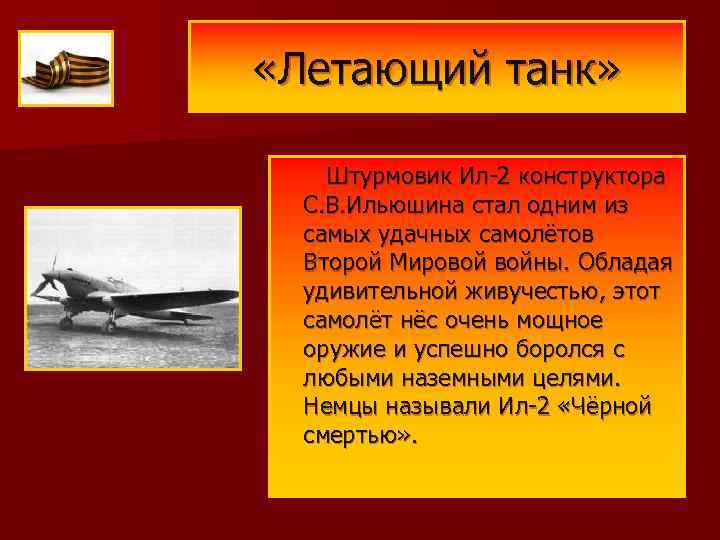 «Летающий танк»

Штурмовик Ил-2 конструктора С.В.Ильюшина стал одним из самых удачных самолётов Второй Мировой войны. Обладая удивительной живучестью, этот самолёт нёс очень мощное оружие и успешно боролся с любыми наземными целями. Немцы называли Ил-2 «Чёрной смертью».